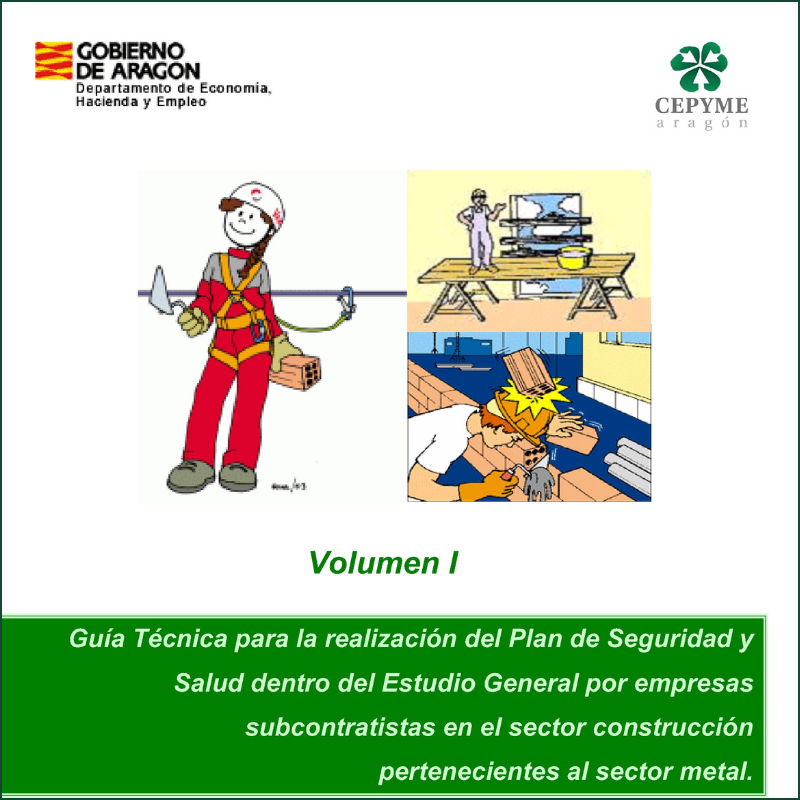 GOBIERNO DE ARAGON
Departamento de Economía, Hacienda y Empleo

CEPYME
aragón

Volumen I

Guía Técnica para la realización del Plan de Seguridad y Salud dentro del Estudio General por empresas subcontratistas en el sector construcción pertenecientes al sector metal.